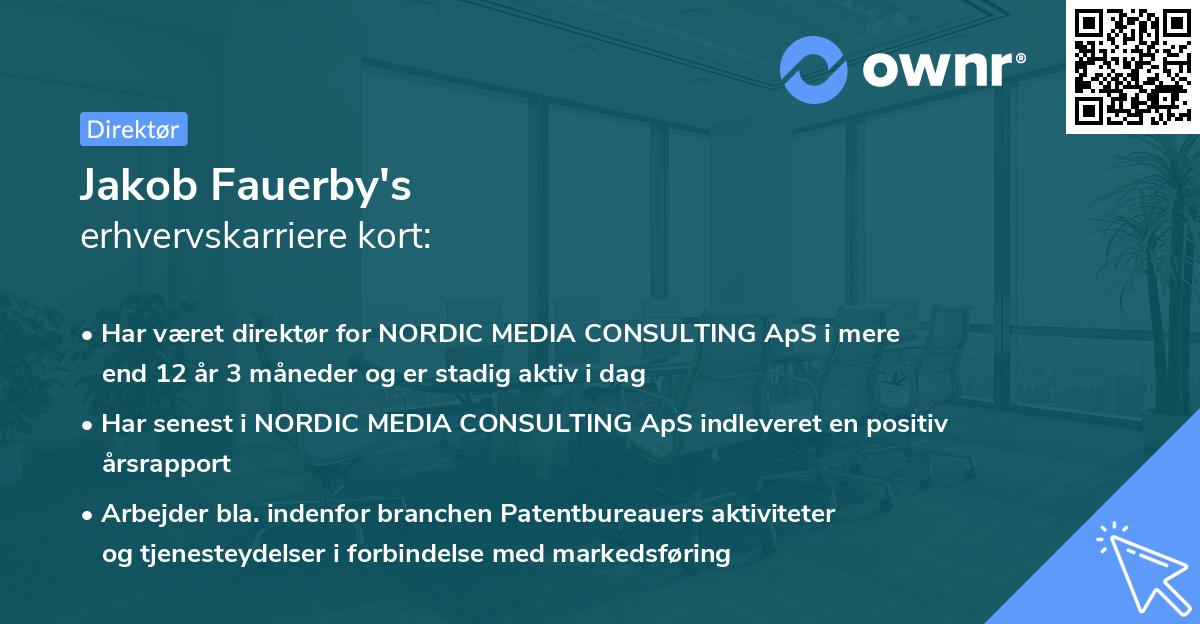 ownr®

Direktør

Jakob Fauerby's
erhvervskarriere kort:

• Har været direktør for NORDIC MEDIA CONSULTING ApS i mere end 12 år 3 måneder og er stadig aktiv i dag

• Har senest i NORDIC MEDIA CONSULTING ApS indleveret en positiv årsrapport

• Arbejder bla. indenfor branchen Patentbureauers aktiviteter og tjenesteydelser i forbindelse med markedsføring